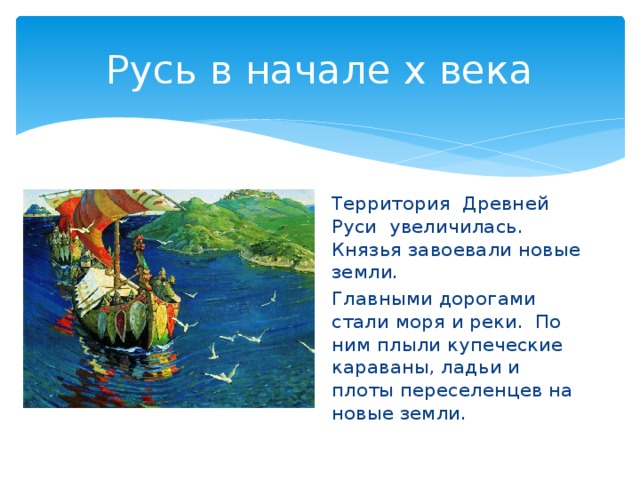 Русь в начале х века

Территория Древней Руси увеличилась. Князья завоевали новые земли.

Главными дорогами стали моря и реки. По ним плыли купеческие караваны, ладьи и плоты переселенцев на новые земли.